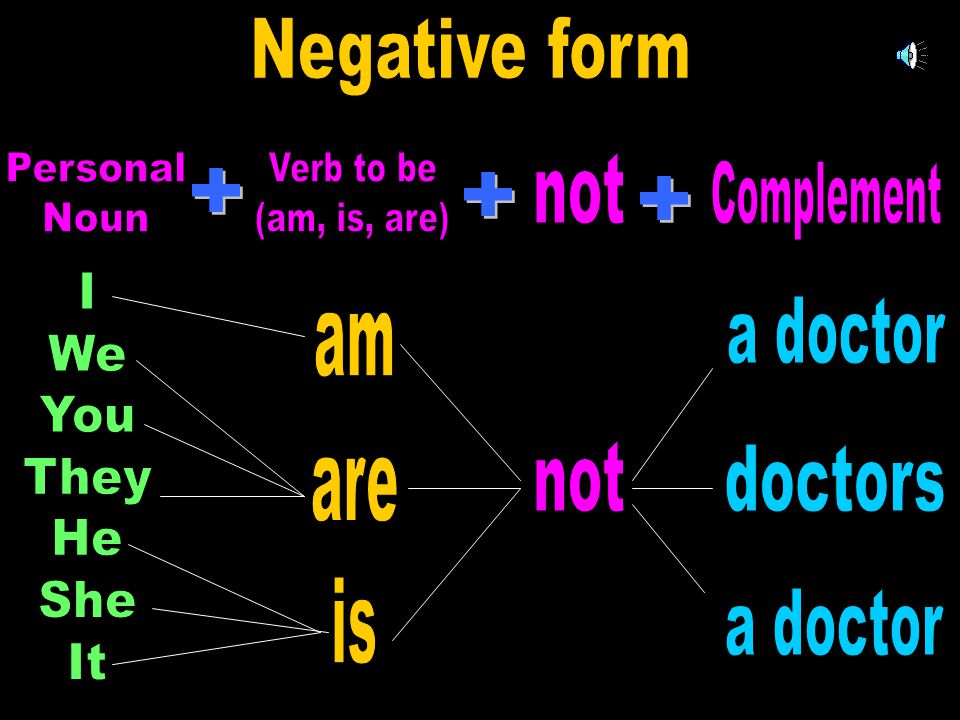 Negative form

Personal Noun + Verb to be (am, is, are) + not + Complement

I
We
You
They
He
She
It

am
are
is

not

a doctor
doctors
a doctor